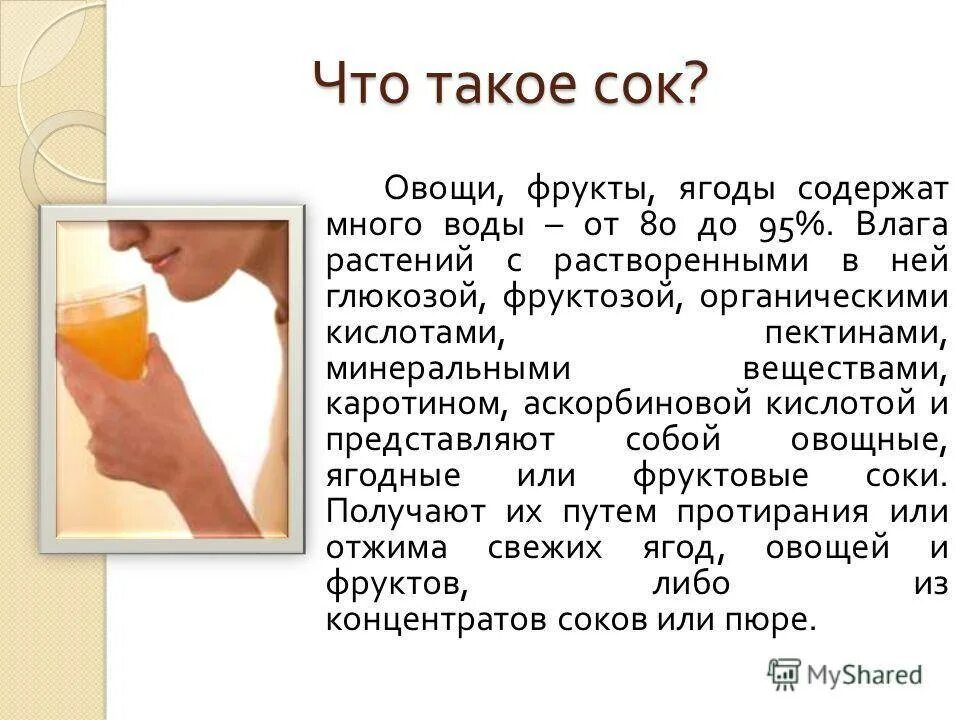 Что такое сок?

Овощи, фрукты, ягоды содержат много воды – от 80 до 95%. Влага растений с растворенными в ней глюкозой, фруктозой, органическими кислотами, пектинами, минеральными веществами, каротином, аскорбиновой кислотой и представляют собой овощные, ягодные или фруктовые соки. Получают их путем протирания или отжима свежих ягод, овощей и фруктов, либо из концентратов соков или пюре.

MyShared